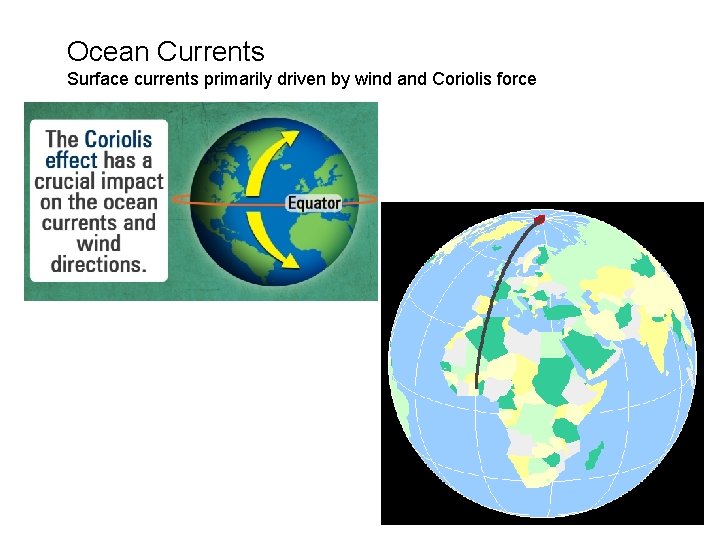 Ocean Currents
Surface currents primarily driven by wind and Coriolis force

The Coriolis effect has a crucial impact on the ocean currents and wind directions.

Equator